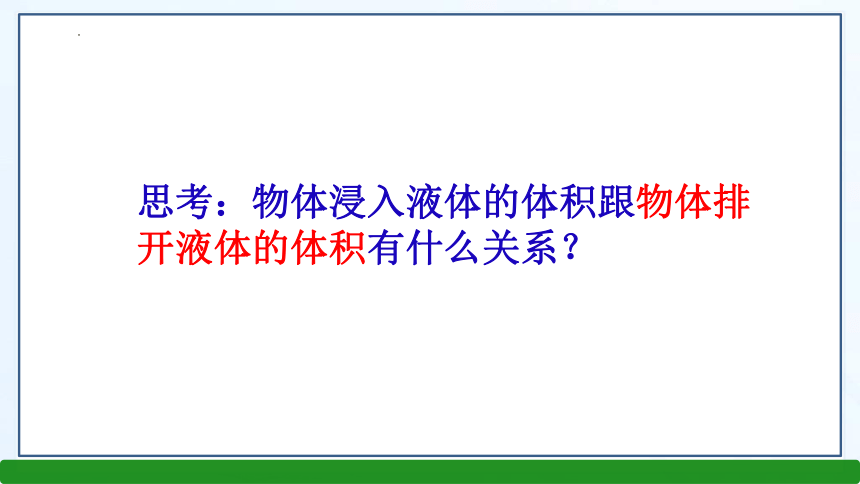 思考：物体浸入液体的体积跟物体排开液体的体积有什么关系？